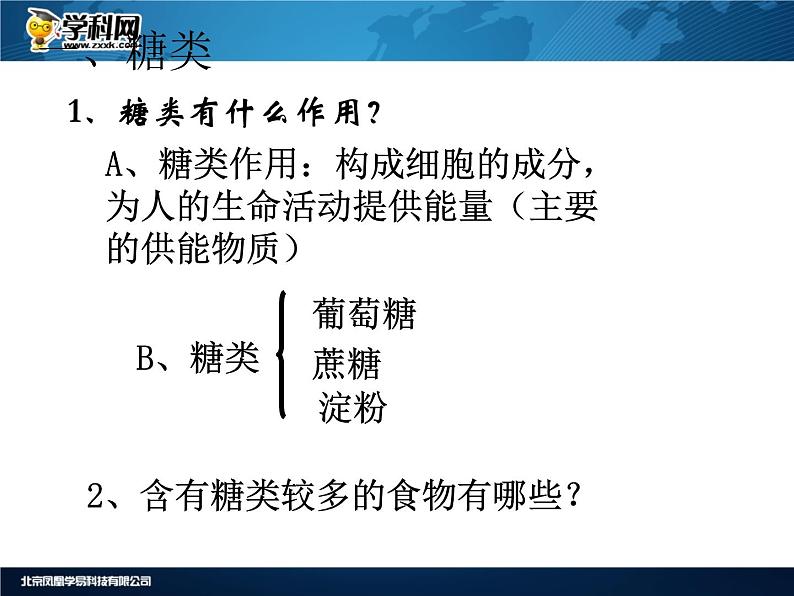 学科网
www.zxxk.com

、糖类

1、糖类有什么作用？

A、糖类作用：构成细胞的成分，为人的生命活动提供能量（主要的供能物质）

B、糖类 葡萄糖 蔗糖 淀粉

2、含有糖类较多的食物有哪些？

北京凤凰学易科技有限公司